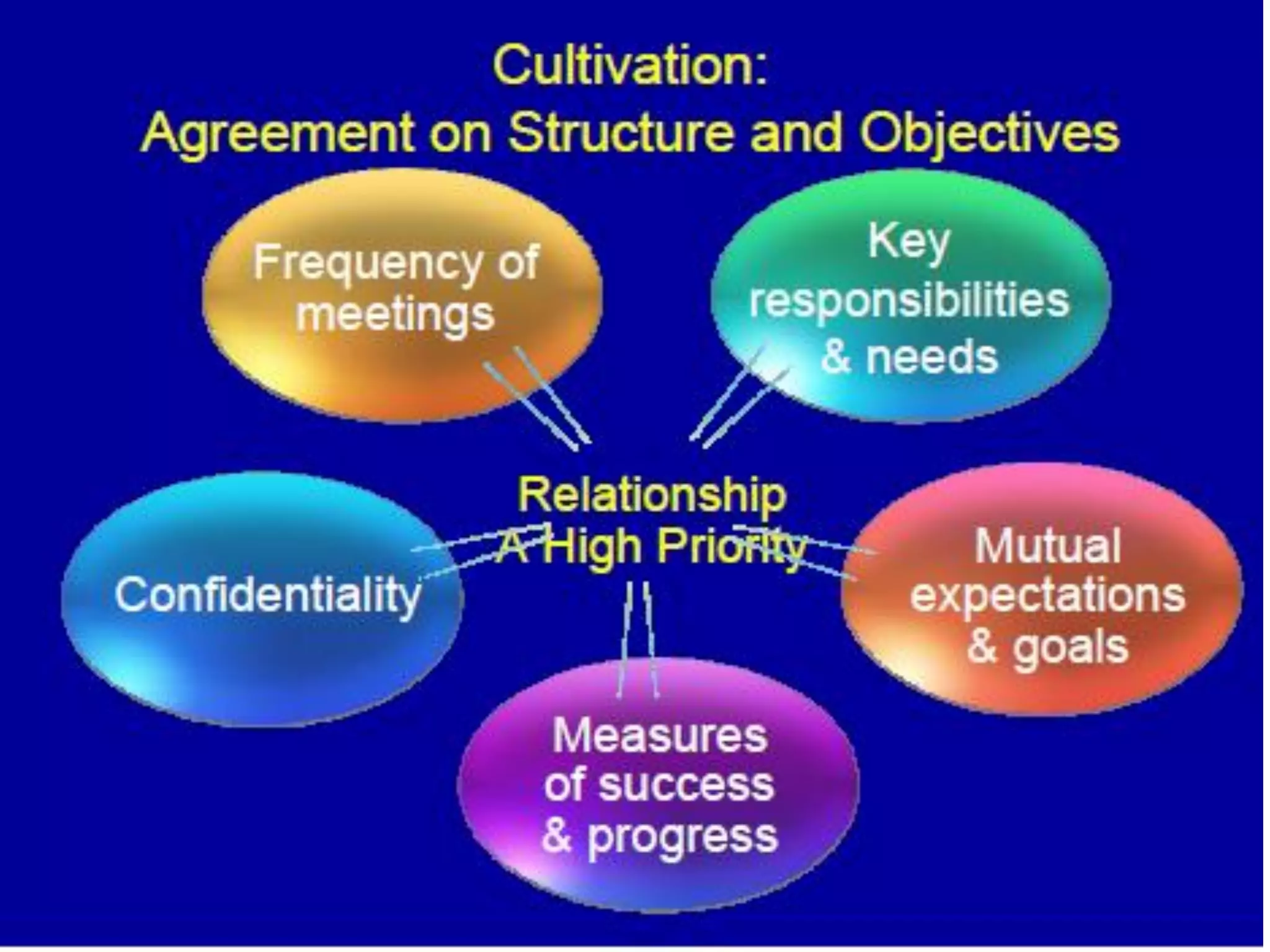 Cultivation:
Agreement on Structure and Objectives

Frequency of meetings

Key responsibilities & needs

Relationship
A High Priority

Confidentiality

Mutual expectations & goals

Measures of success & progress